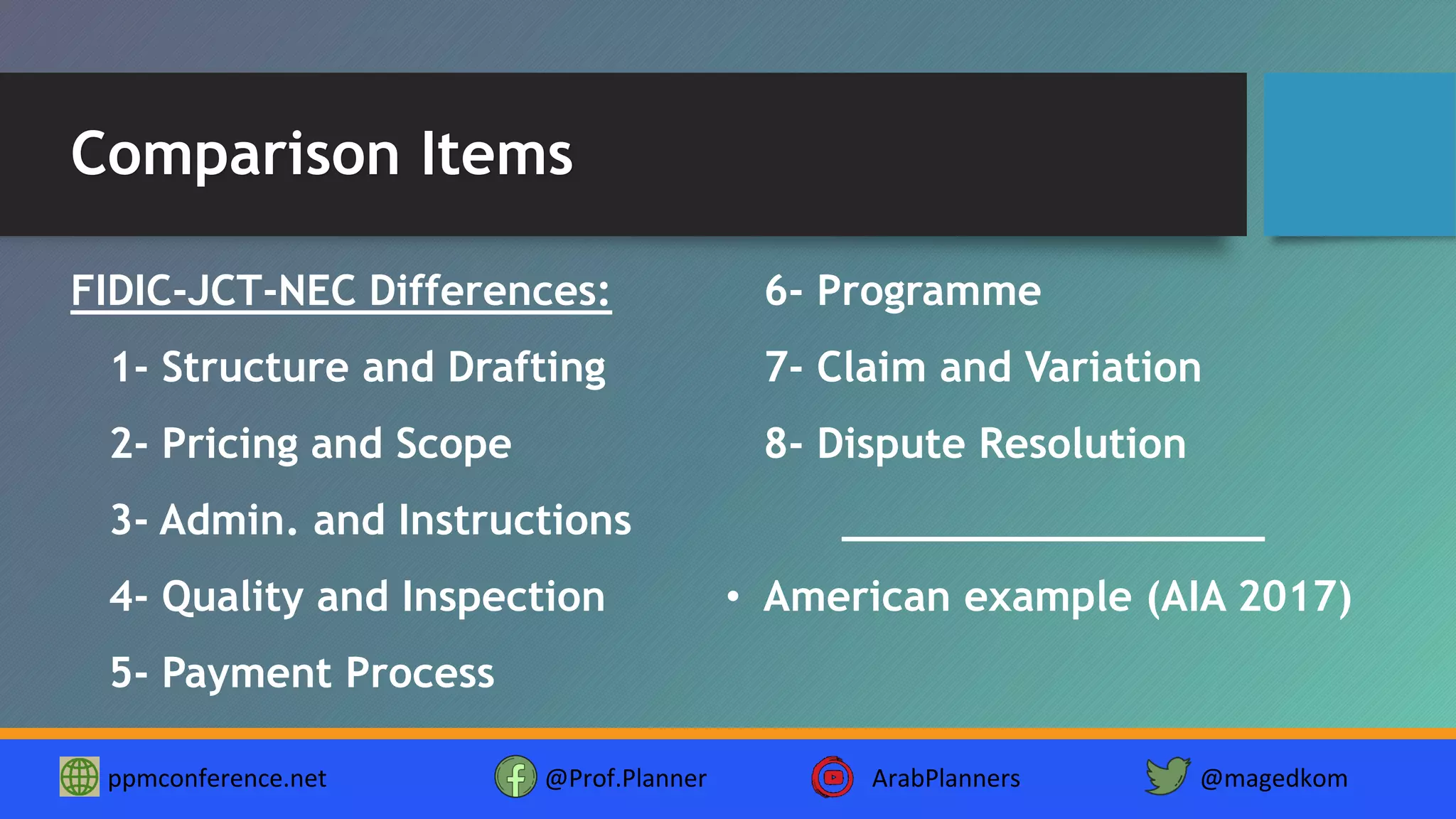 Comparison Items

FIDIC-JCT-NEC Differences:

1- Structure and Drafting

2- Pricing and Scope

3- Admin. and Instructions

4- Quality and Inspection

5- Payment Process

6- Programme

7- Claim and Variation

8- Dispute Resolution

• American example (AIA 2017)

ppmconference.net @Prof.Planner ArabPlanners @magedkom